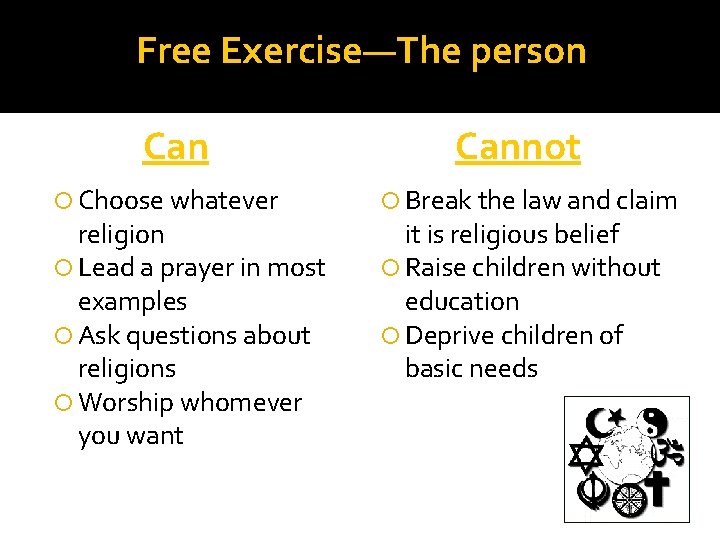 Free Exercise—The person

Can

Choose whatever religion

Lead a prayer in most examples

Ask questions about religions

Worship whomever you want

Cannot

Break the law and claim it is religious belief

Raise children without education

Deprive children of basic needs